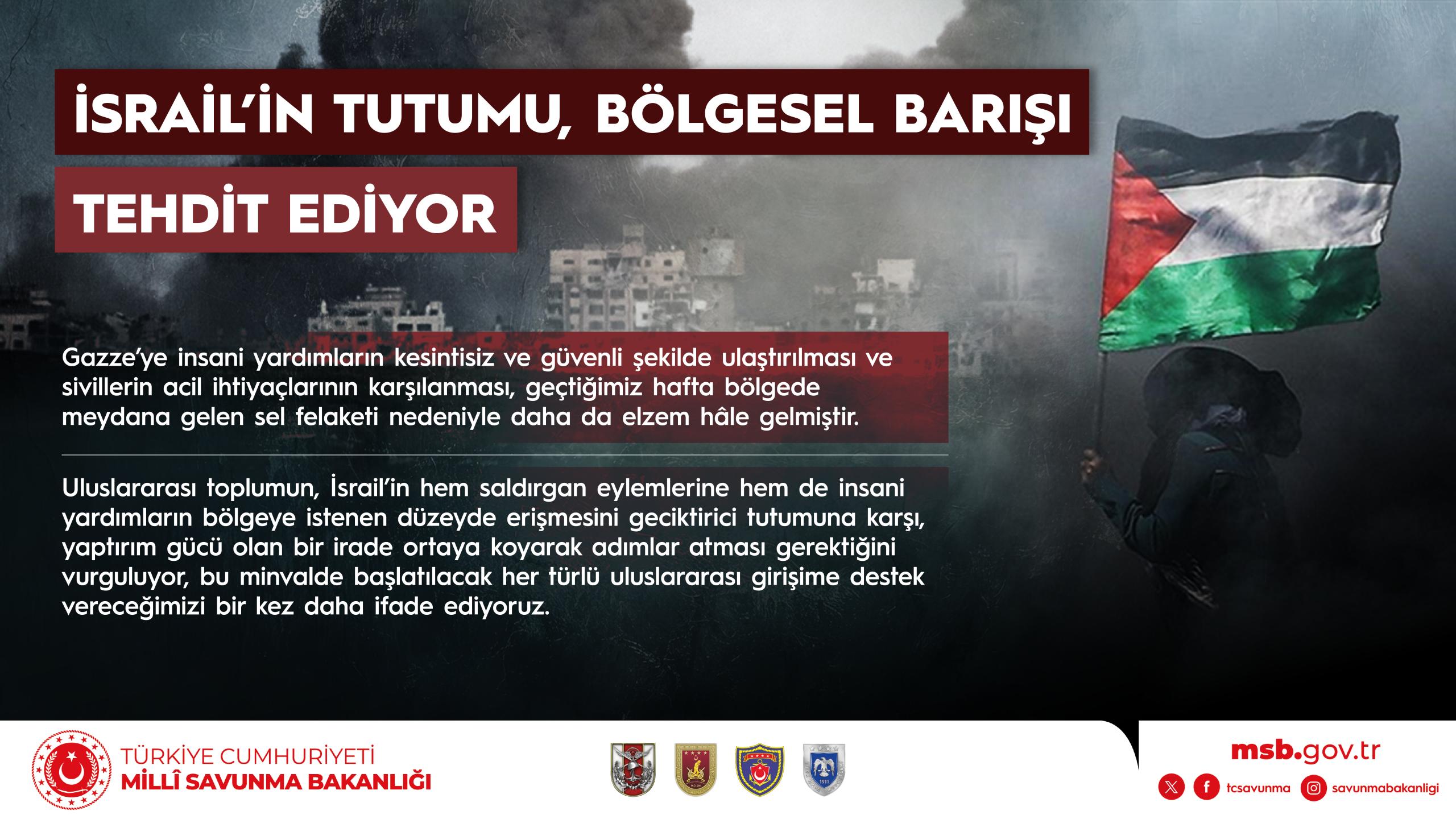 İSRAİL'İN TUTUMU, BÖLGESEL BARIŞI
TEHDİT EDİYOR

Gazze'ye insani yardımların kesintisiz ve güvenli şekilde ulaştırılması ve sivillerin acil ihtiyaçlarının karşılanması, geçtiğimiz hafta bölgede meydana gelen sel felaketi nedeniyle daha da elzem hâle gelmiştir.

Uluslararası toplumun, İsrail'in hem saldırgan eylemlerine hem de insani yardımların bölgeye istenen düzeyde erişmesini geciktirici tutumuna karşı, yaptırım gücü olan bir irade ortaya koyarak adımlar atması gerektiğini vurguluyor, bu minvalde başlatılacak her türlü uluslararası girişime destek vereceğimizi bir kez daha ifade ediyoruz.

TÜRKİYE CUMHURİYETİ
MİLLÎ SAVUNMA BAKANLIĞI

1911

msb.gov.tr
tcsavunma
savunmabakanligi